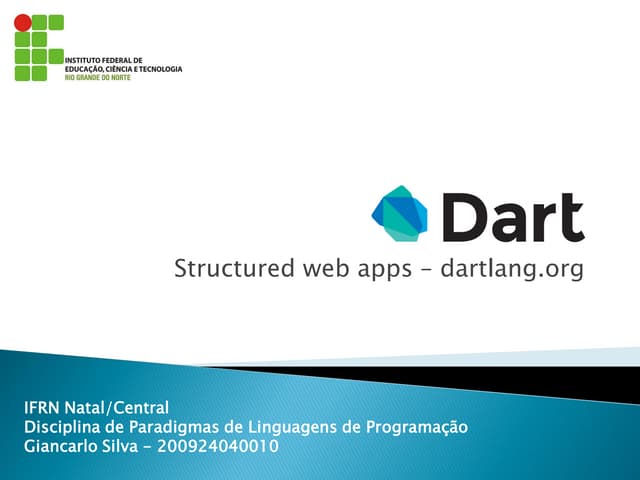 INSTITUTO FEDERAL DE
EDUCAÇÃO, CIÊNCIA E TECNOLOGIA
RIO GRANDE DO NORTE

Dart

Structured web apps – dartlang.org

IFRN Natal/Central
Disciplina de Paradigmas de Linguagens de Programação
Giancarlo Silva – 200924040010